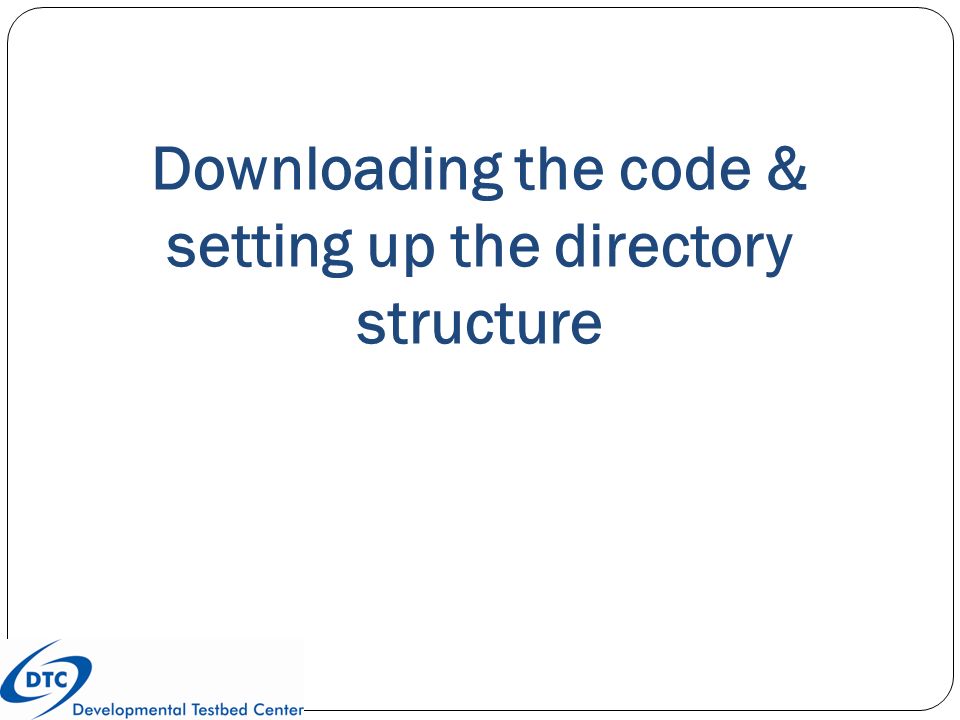 Downloading the code & setting up the directory structure

DTC
Developmental Testbed Center